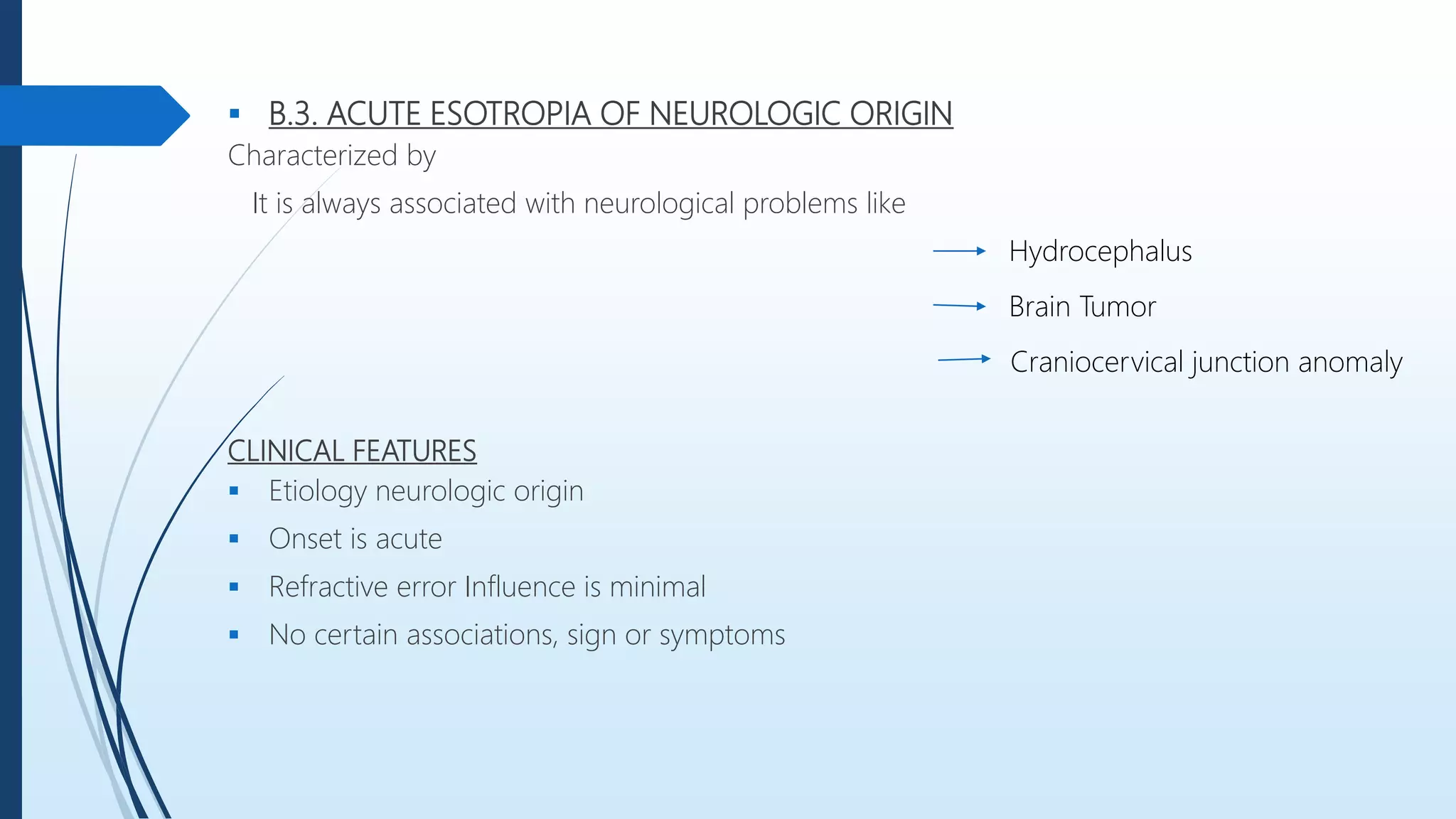 ▪ B.3. ACUTE ESOTROPIA OF NEUROLOGIC ORIGIN

Characterized by

It is always associated with neurological problems like

→ Hydrocephalus

→ Brain Tumor

→ Craniocervical junction anomaly

CLINICAL FEATURES

▪ Etiology neurologic origin

▪ Onset is acute

▪ Refractive error Influence is minimal

▪ No certain associations, sign or symptoms